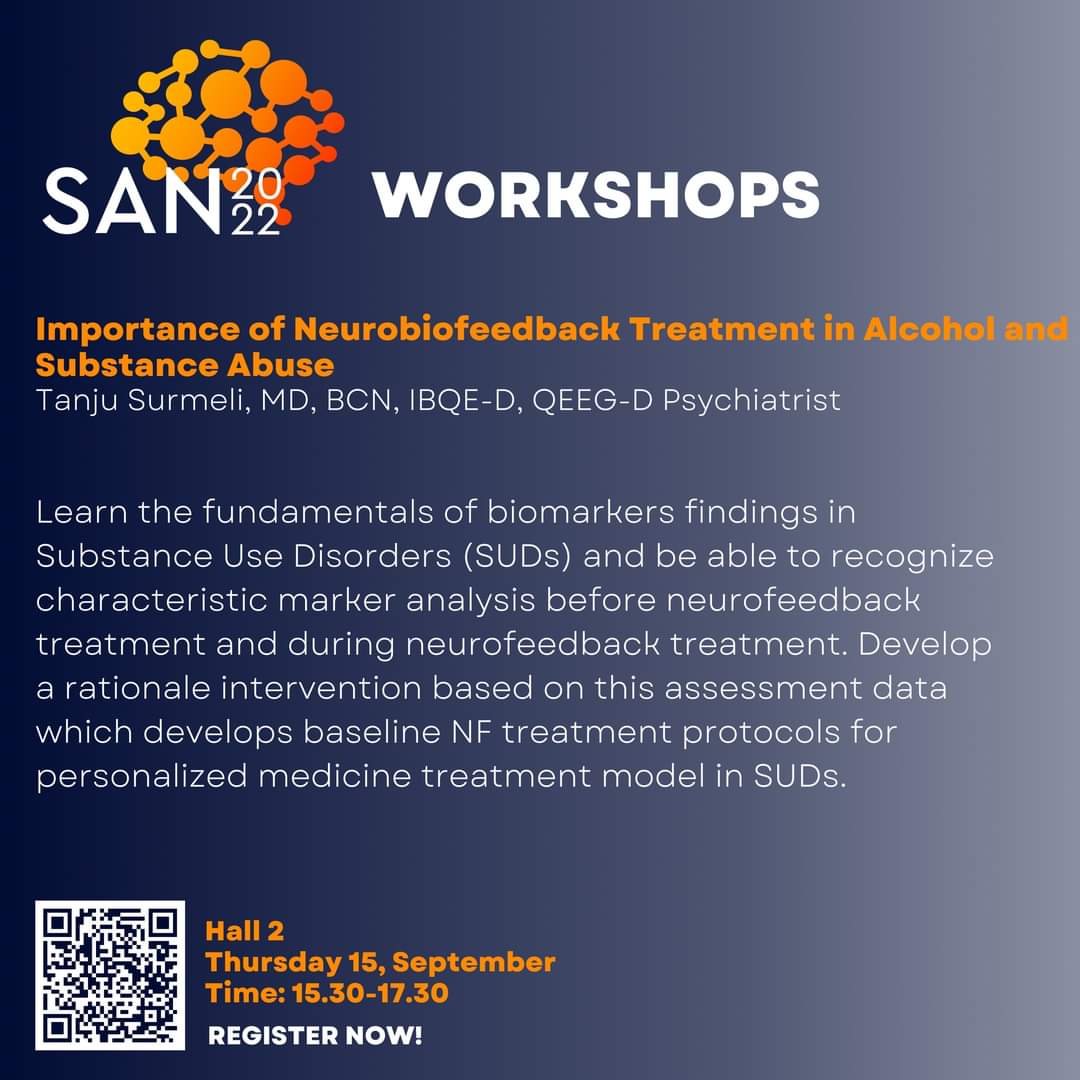 SAN 20 22 WORKSHOPS

Importance of Neurobiofeedback Treatment in Alcohol and Substance Abuse
Tanju Surmeli, MD, BCN, IBQE-D, QEEG-D Psychiatrist

Learn the fundamentals of biomarkers findings in Substance Use Disorders (SUDs) and be able to recognize characteristic marker analysis before neurofeedback treatment and during neurofeedback treatment. Develop a rationale intervention based on this assessment data which develops baseline NF treatment protocols for personalized medicine treatment model in SUDs.

Hall 2
Thursday 15, September
Time: 15.30-17.30
REGISTER NOW!